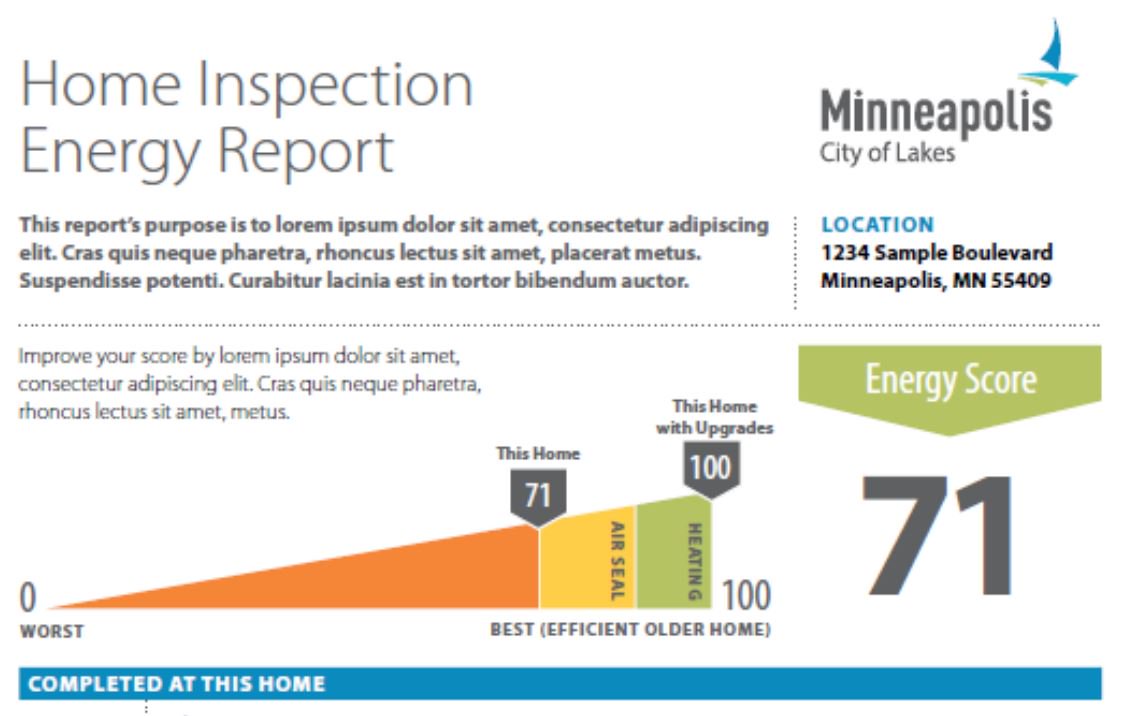 Home Inspection Energy Report

Minneapolis
City of Lakes

This report's purpose is to lorem ipsum dolor sit amet, consectetur adipiscing elit. Cras quis neque pharetra, rhoncus lectus sit amet, placerat metus. Suspendisse potenti. Curabitur lacinia est in tortor bibendum auctor.

LOCATION
1234 Sample Boulevard
Minneapolis, MN 55409

Improve your score by lorem ipsum dolor sit amet, consectetur adipiscing elit. Cras quis neque pharetra, rhoncus lectus sit amet, metus.

This Home
71

This Home
with Upgrades
100

AIR SEAL
HEATING

0
WORST

100
BEST (EFFICIENT OLDER HOME)

Energy Score
71

COMPLETED AT THIS HOME